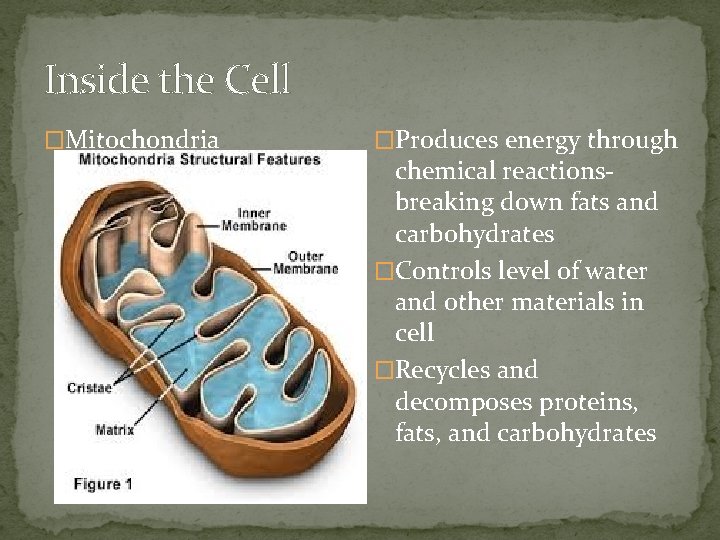 Inside the Cell

□Mitochondria

Mitochondria Structural Features

Inner Membrane

Outer Membrane

Cristae

Matrix

Figure 1

□Produces energy through chemical reactions- breaking down fats and carbohydrates

□Controls level of water and other materials in cell

□Recycles and decomposes proteins, fats, and carbohydrates